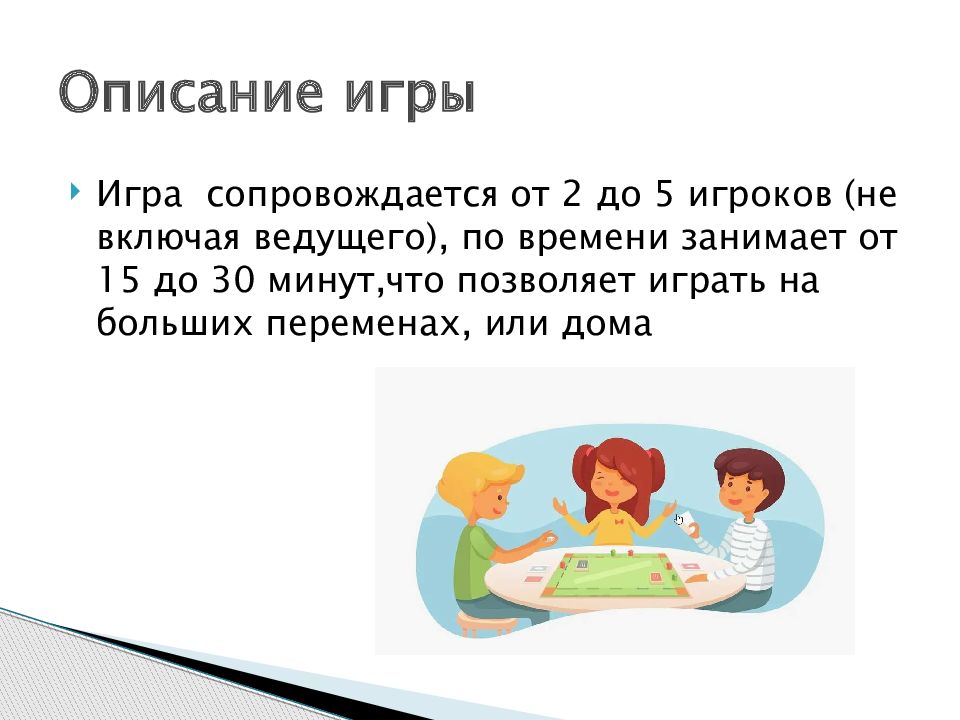 Описание игры

Игра сопровождается от 2 до 5 игроков (не включая ведущего), по времени занимает от 15 до 30 минут,что позволяет играть на больших переменах, или дома